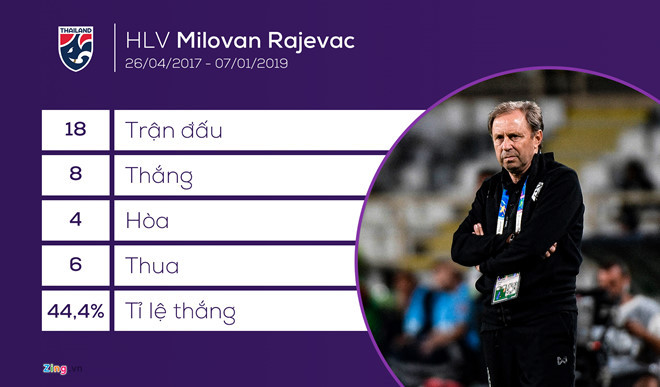 THAILAND

HLV Milovan Rajevac
26/04/2017 - 07/01/2019

| 18 | Trận đấu |
|---|---|
| 8 | Thắng |
| 4 | Hòa |
| 6 | Thua |
| 44,4% | Tỉ lệ thắng |

Zing.vn